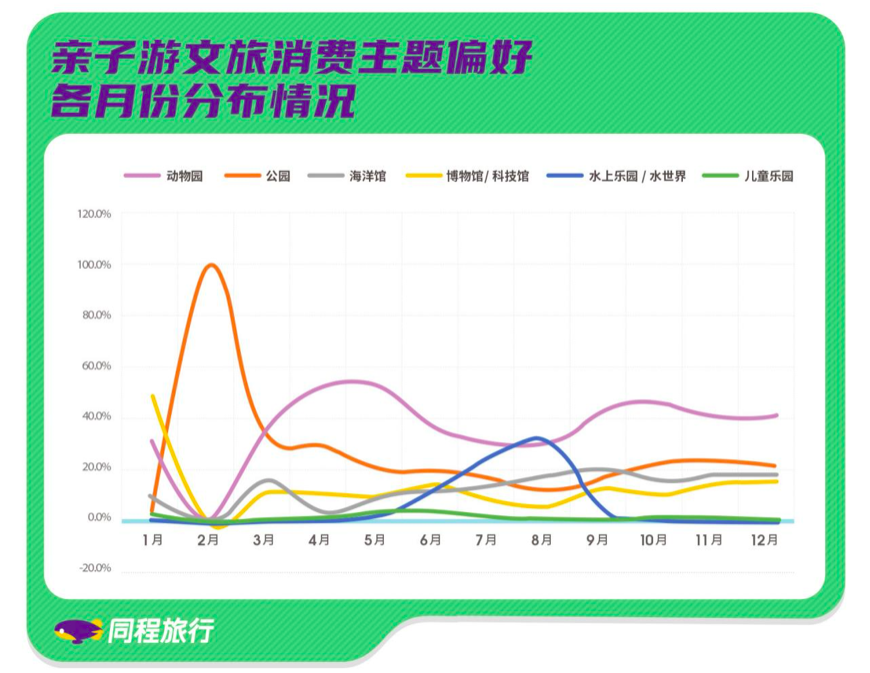 亲子游文旅消费主题偏好
各月份分布情况

动物园 公园 海洋馆 博物馆/ 科技馆 水上乐园 / 水世界 儿童乐园

120.0%
100.0%
80.0%
60.0%
40.0%
20.0%
0.0%
-20.0%

1月 2月 3月 4月 5月 6月 7月 8月 9月 10月 11月 12月

同程旅行